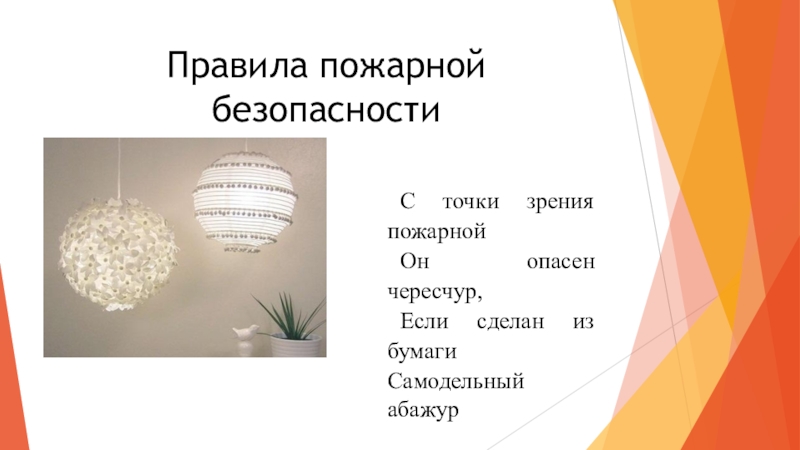 Правила пожарной безопасности

С точки зрения пожарной
Он опасен чересчур,
Если сделан из бумаги
Самодельный абажур